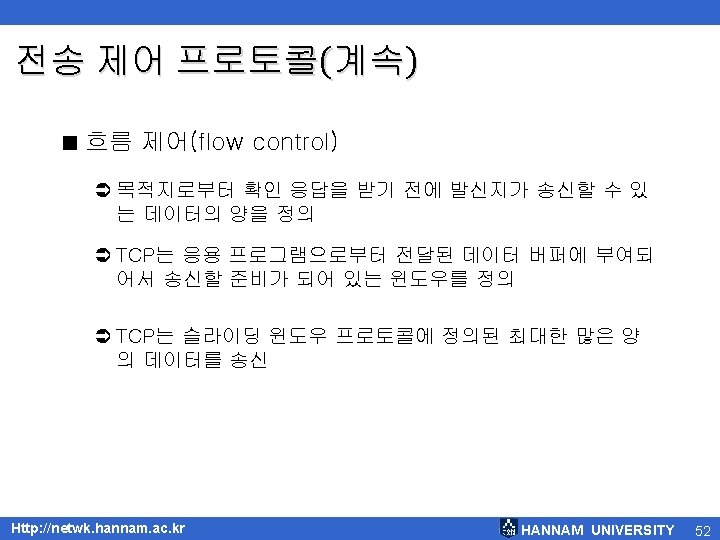 전송 제어 프로토콜(계속)

■ 흐름 제어(flow control)

➲ 목적지로부터 확인 응답을 받기 전에 발신지가 송신할 수 있는 데이터의 양을 정의

➲ TCP는 응용 프로그램으로부터 전달된 데이터 버퍼에 부여되어서 송신할 준비가 되어 있는 윈도우를 정의

➲ TCP는 슬라이딩 윈도우 프로토콜에 정의된 최대한 많은 양의 데이터를 송신

Http://netwk.hannam.ac.kr

HANNAM UNIVERSITY 52